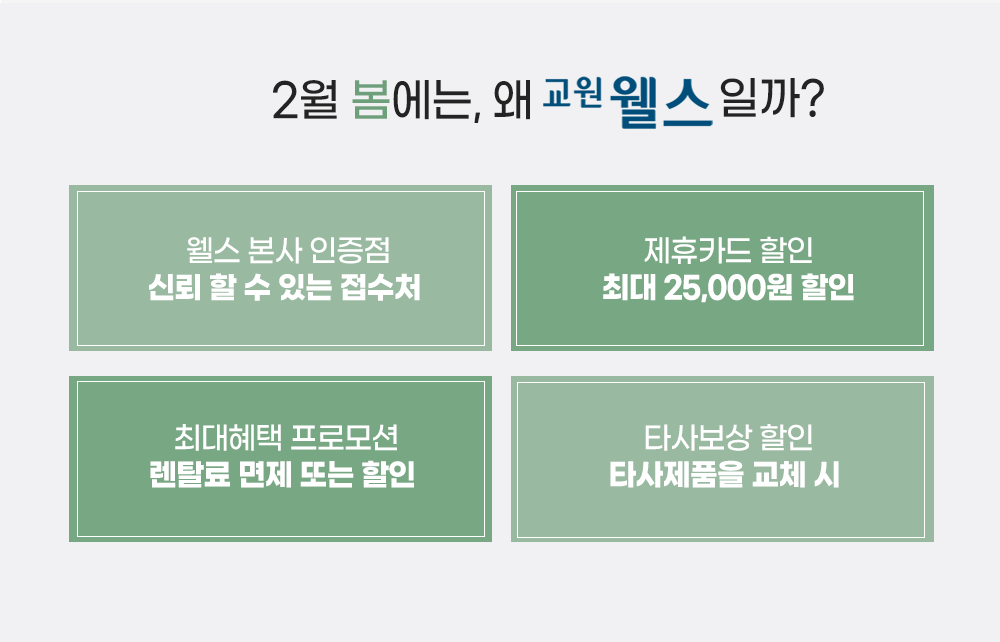 2월 봄에는, 왜 교원 웰스 일까?

웰스 본사 인증점
신뢰 할 수 있는 접수처

제휴카드 할인
최대 25,000원 할인

최대혜택 프로모션
렌탈료 면제 또는 할인

타사보상 할인
타사제품을 교체 시